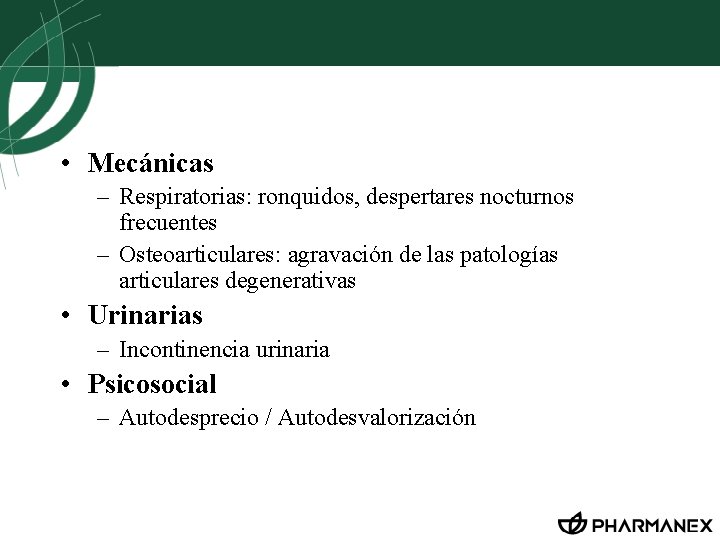 • Mecánicas
– Respiratorias: ronquidos, despertares nocturnos frecuentes
– Osteoarticulares: agravación de las patologías articulares degenerativas
• Urinarias
– Incontinencia urinaria
• Psicosocial
– Autodesprecio / Autodesvalorización

PHARMANEX